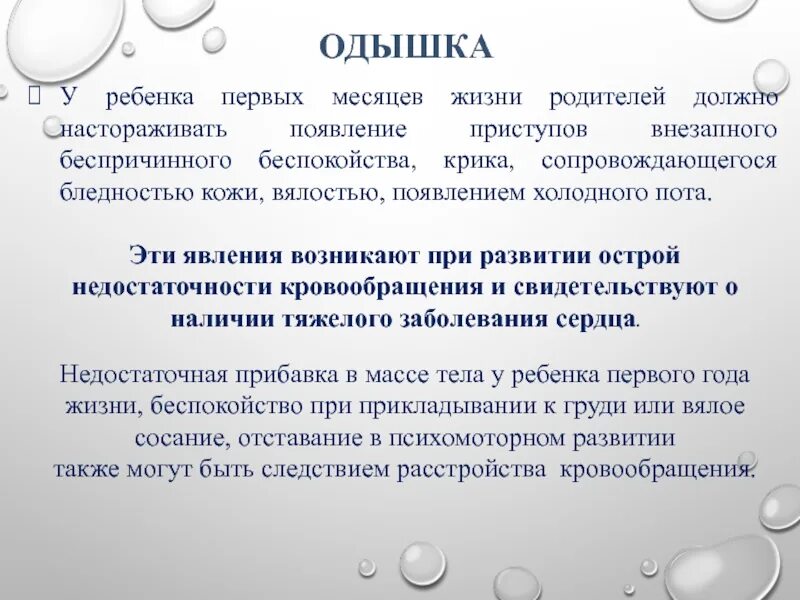 ОДЫШКА

 У ребенка первых месяцев жизни родителей должно настораживать появление приступов внезапного беспричинного беспокойства, крика, сопровождающегося бледностью кожи, вялостью, появлением холодного пота.

Эти явления возникают при развитии острой недостаточности кровообращения и свидетельствуют о наличии тяжелого заболевания сердца.

Недостаточная прибавка в массе тела у ребенка первого года жизни, беспокойство при прикладывании к груди или вялое сосание, отставание в психомоторном развитии также могут быть следствием расстройства кровообращения.